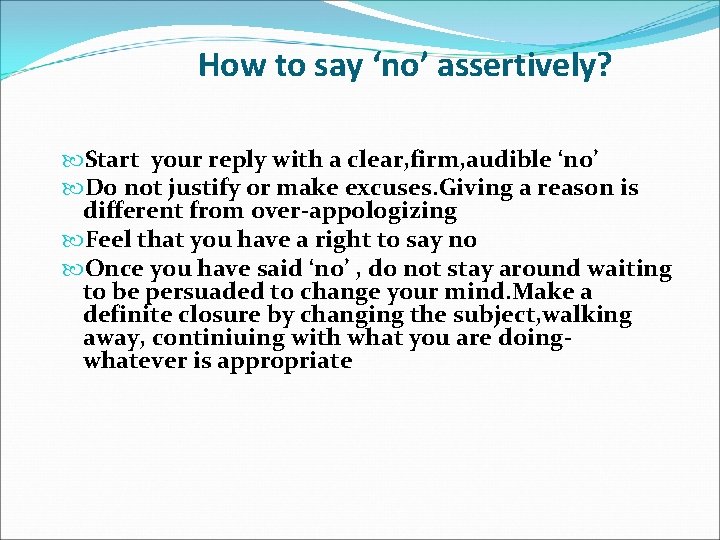 How to say ‘no’ assertively?

Start your reply with a clear,firm,audible ‘no’

Do not justify or make excuses.Giving a reason is different from over-appologizing

Feel that you have a right to say no

Once you have said ‘no’ , do not stay around waiting to be persuaded to change your mind.Make a definite closure by changing the subject,walking away, continiuing with what you are doing-whatever is appropriate